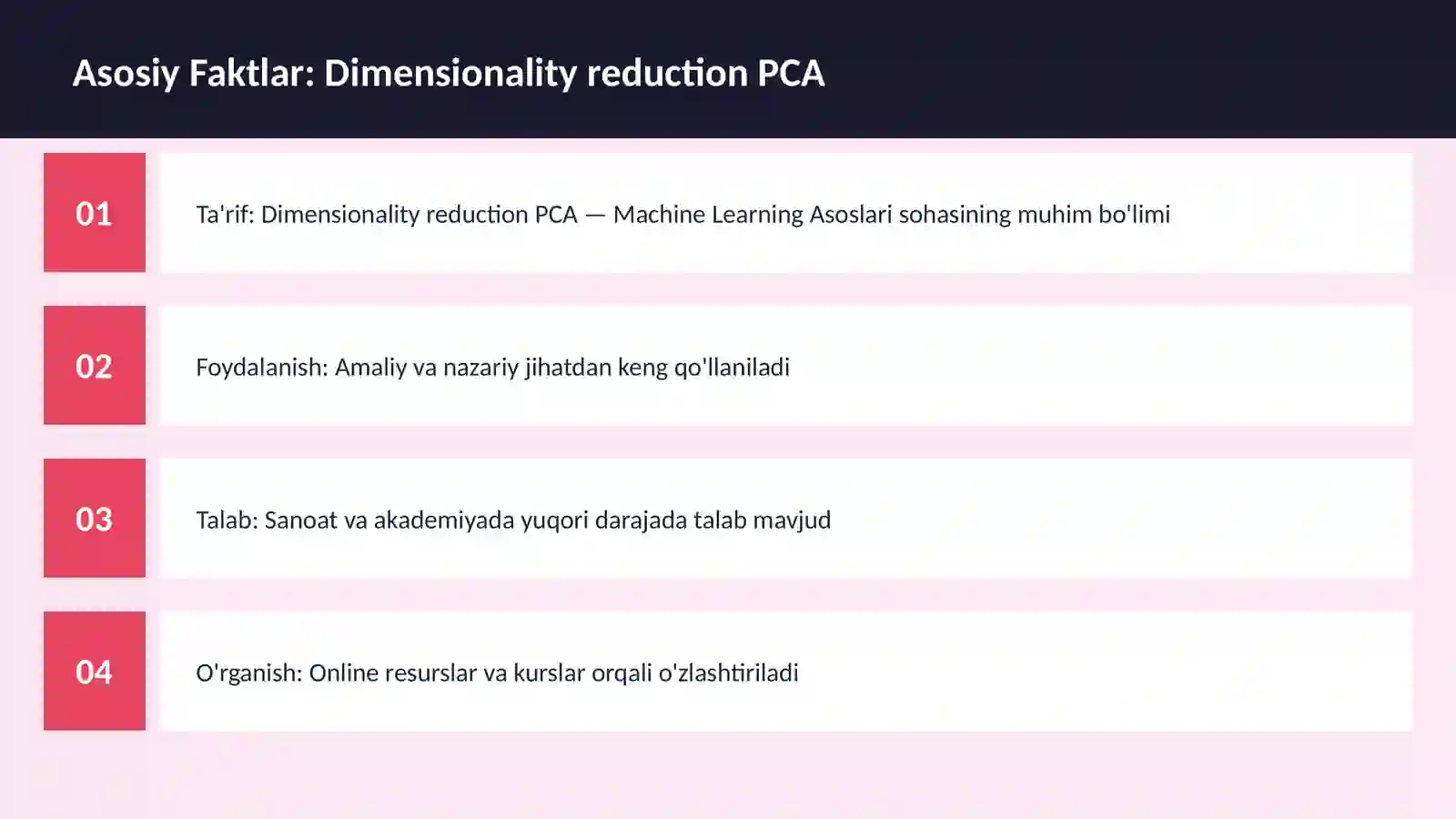 Asosiy Faktlar: Dimensionality reduction PCA

01

Ta'rif: Dimensionality reduction PCA — Machine Learning Asoslari sohasining muhim bo'limi

02

Foydalanish: Amaliy va nazariy jihatdan keng qo'llaniladi

03

Talab: Sanoat va akademiyada yuqori darajada talab mavjud

04

O'rganish: Online resurslar va kurslar orqali o'zlashtiriladi